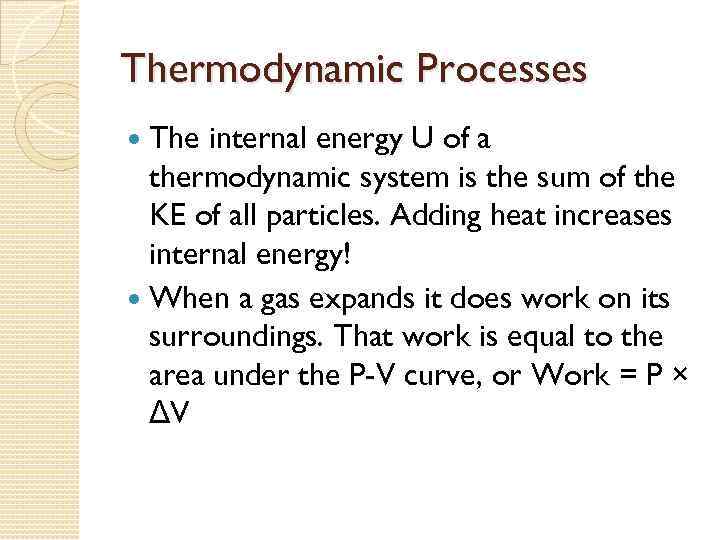 Thermodynamic Processes

- The internal energy U of a thermodynamic system is the sum of the KE of all particles. Adding heat increases internal energy!
- When a gas expands it does work on its surroundings. That work is equal to the area under the P-V curve, or Work = P × ΔV